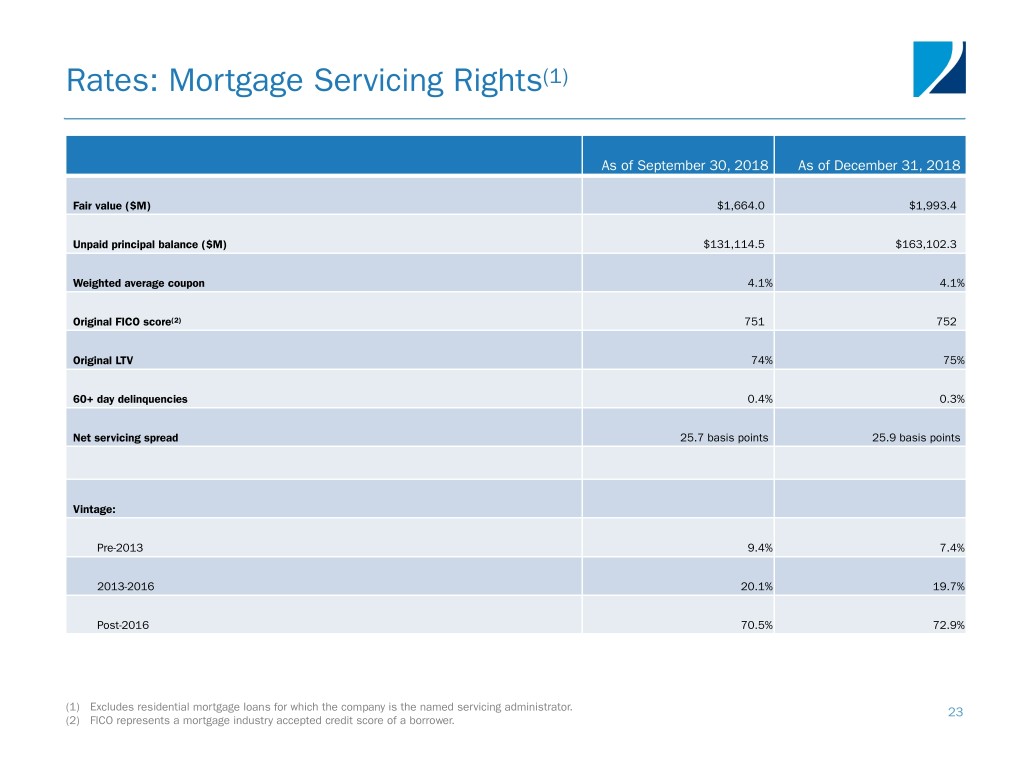 Rates: Mortgage Servicing Rights$^{(1)}$

| | As of September 30, 2018 | As of December 31, 2018 |
|---|---|---|
| Fair value ($M) | $1,664.0 | $1,993.4 |
| Unpaid principal balance ($M) | $131,114.5 | $163,102.3 |
| Weighted average coupon | 4.1% | 4.1% |
| Original FICO score$^{(2)}$ | 751 | 752 |
| Original LTV | 74% | 75% |
| 60+ day delinquencies | 0.4% | 0.3% |
| Net servicing spread | 25.7 basis points | 25.9 basis points |
| | | |
| Vintage: | | |
| Pre-2013 | 9.4% | 7.4% |
| 2013-2016 | 20.1% | 19.7% |
| Post-2016 | 70.5% | 72.9% |

(1) Excludes residential mortgage loans for which the company is the named servicing administrator.
(2) FICO represents a mortgage industry accepted credit score of a borrower.

23